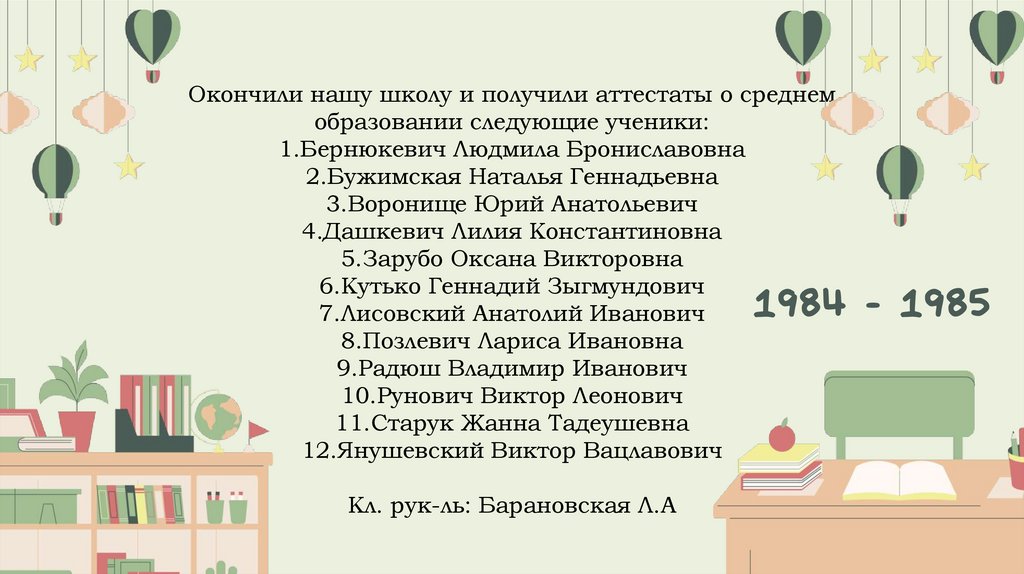 Окончили нашу школу и получили аттестаты о среднем образовании следующие ученики:
1.Бернюкевич Людмила Брониславовна
2.Бужимская Наталья Геннадьевна
3.Воронище Юрий Анатольевич
4.Дашкевич Лилия Константиновна
5.Зарубо Оксана Викторовна
6.Кутько Геннадий Зыгмундович
7.Лисовский Анатолий Иванович
8.Позлевич Лариса Ивановна
9.Радюш Владимир Иванович
10.Рунович Виктор Леонович
11.Старук Жанна Тадеушевна
12.Янушевский Виктор Вацлавович

Кл. рук-ль: Барановская Л.А

1984 - 1985